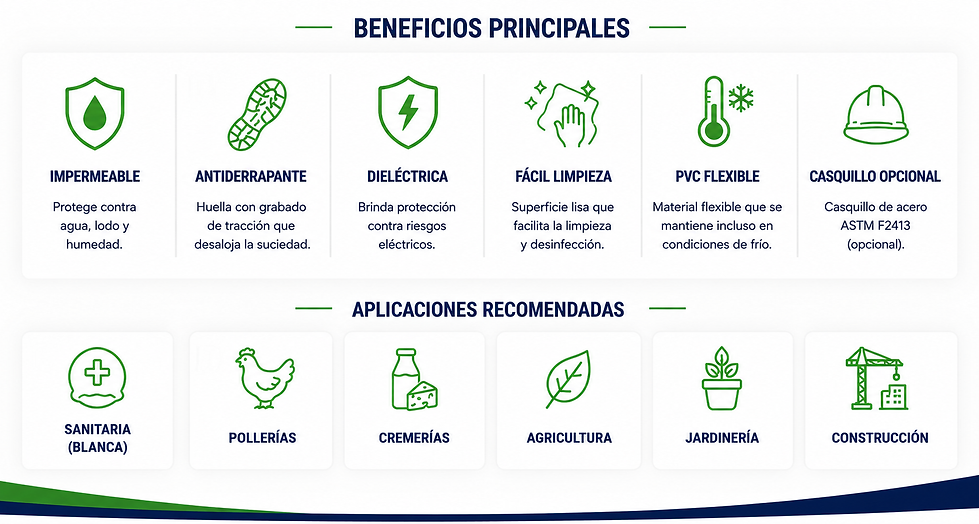 BENEFICIOS PRINCIPALES

IMPERMEABLE
Protege contra agua, lodo y humedad.

ANTIDERRAPANTE
Huella con grabado de tracción que desaloja la suciedad.

DIELÉCTRICA
Brinda protección contra riesgos eléctricos.

FÁCIL LIMPIEZA
Superficie lisa que facilita la limpieza y desinfección.

PVC FLEXIBLE
Material flexible que se mantiene incluso en condiciones de frío.

CASQUILLO OPCIONAL
Casquillo de acero ASTM F2413 (opcional).

APLICACIONES RECOMENDADAS

SANITARIA (BLANCA)

POLLERÍAS

CREMERÍAS

AGRICULTURA

JARDINERÍA

CONSTRUCCIÓN